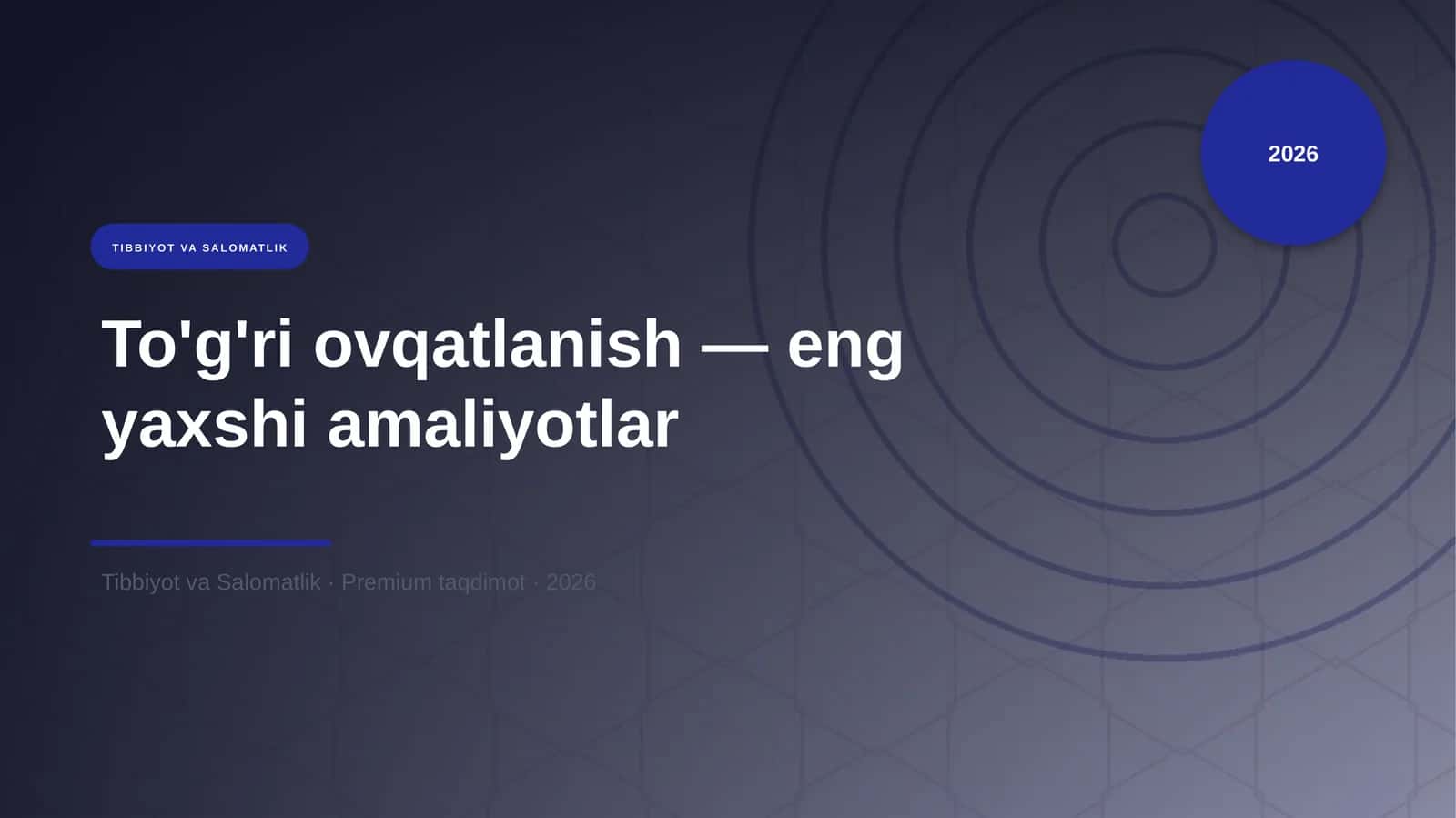 2026

TIBBIYOT VA SALOMATLIK

To'g'ri ovqatlanish — eng yaxshi amaliyotlar

Tibbiyot va Salomatlik · Premium taqdimot · 2026